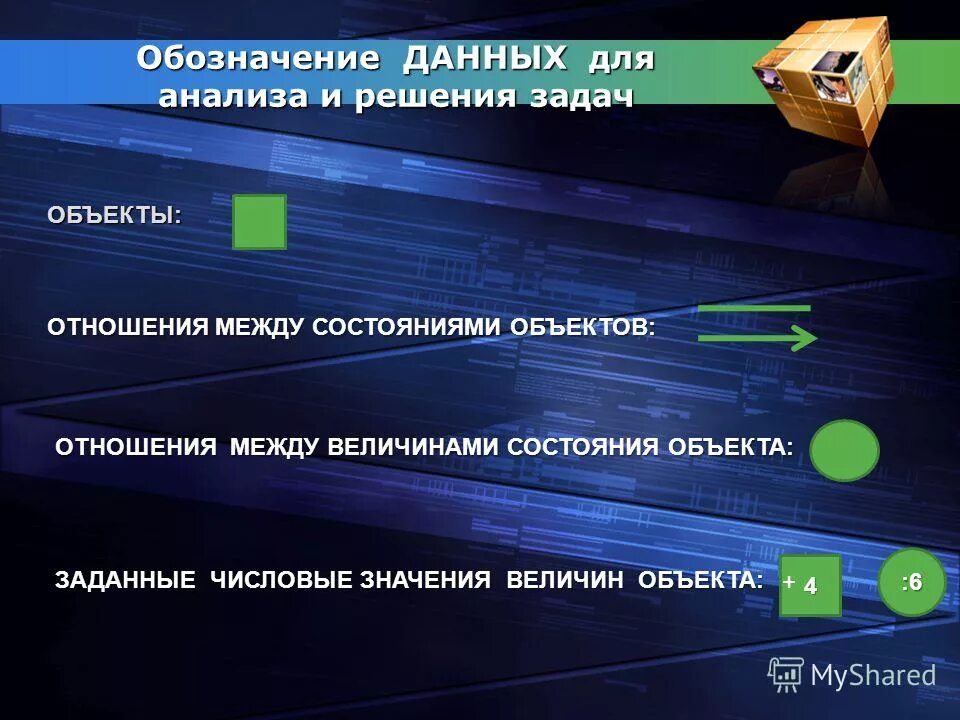 Обозначение ДАННЫХ для анализа и решения задач

ОБЪЕКТЫ:

ОТНОШЕНИЯ МЕЖДУ СОСТОЯНИЯМИ ОБЪЕКТОВ:

ОТНОШЕНИЯ МЕЖДУ ВЕЛИЧИНАМИ СОСТОЯНИЯ ОБЪЕКТА:

ЗАДАННЫЕ ЧИСЛОВЫЕ ЗНАЧЕНИЯ ВЕЛИЧИН ОБЪЕКТА: + 4 :6

MyShared